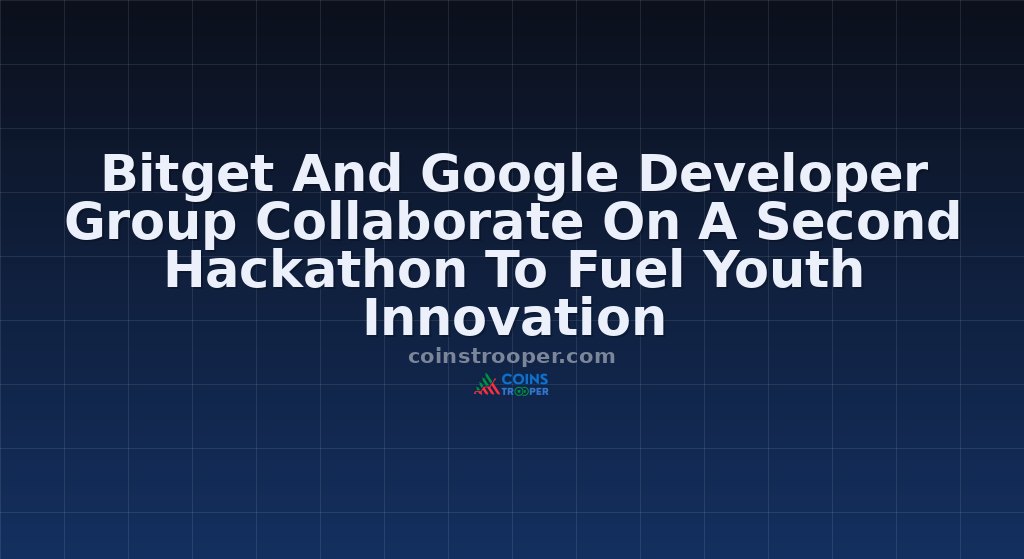 Bitget And Google Developer Group Collaborate On A Second Hackathon To Fuel Youth Innovation

coinstrooper.com

COINS TROOPER